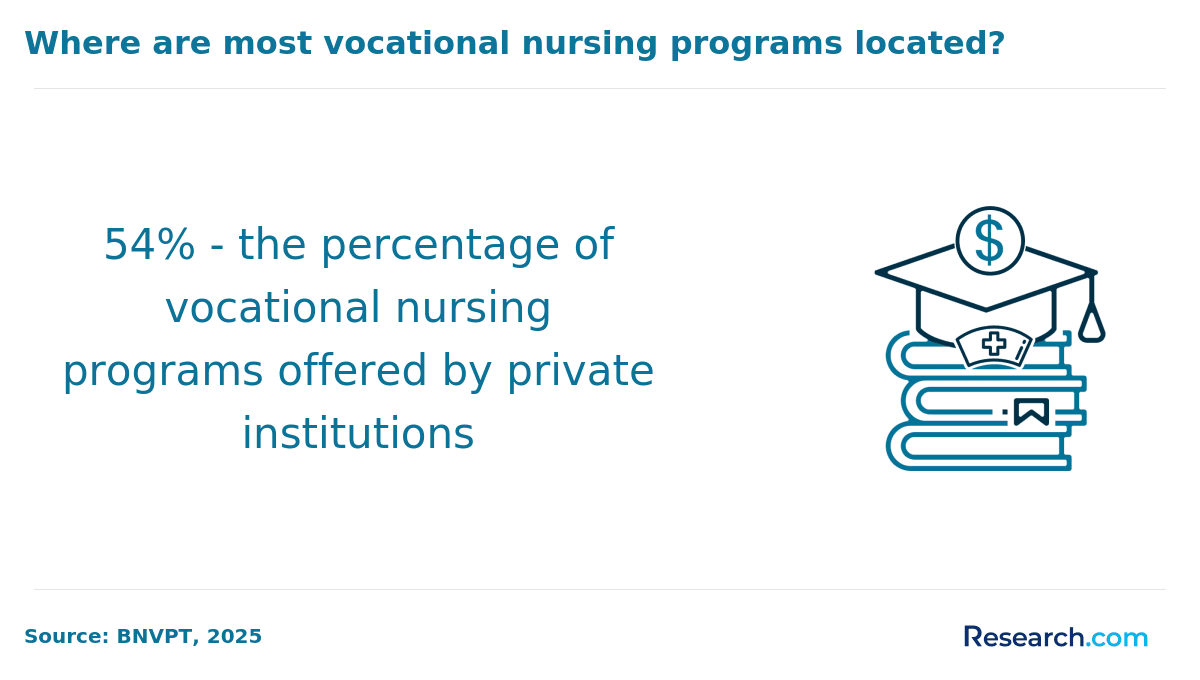 Where are most vocational nursing programs located?

54% - the percentage of vocational nursing programs offered by private institutions

$

Source: BNVPT, 2025

Research.com